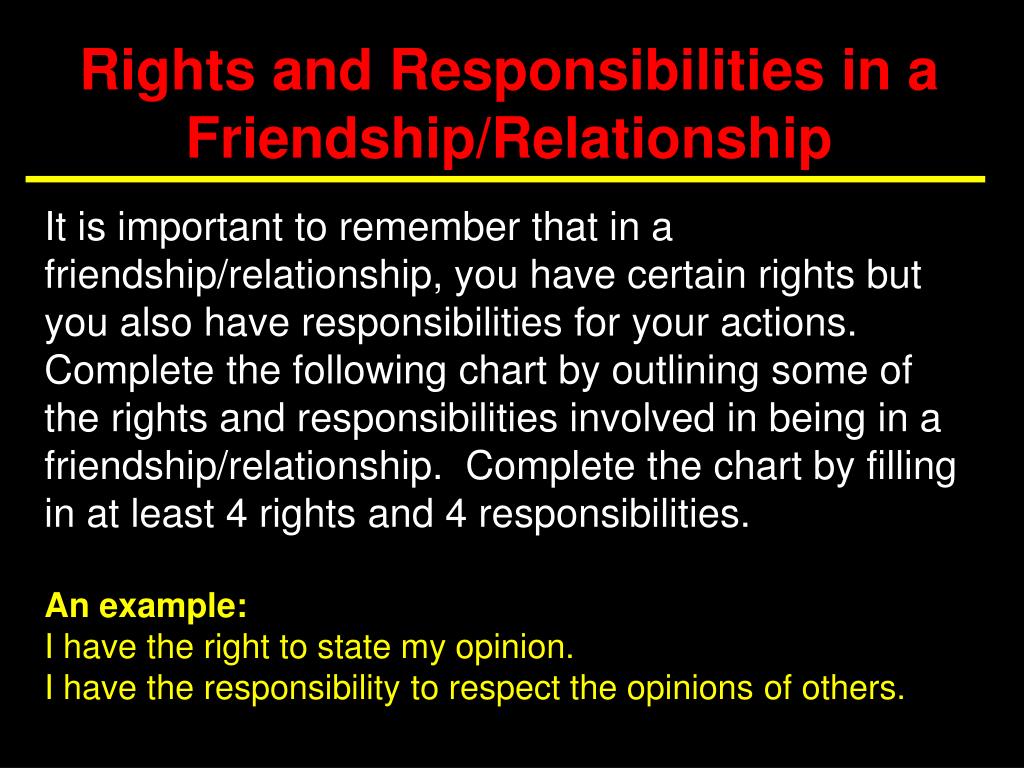 Rights and Responsibilities in a Friendship/Relationship

It is important to remember that in a friendship/relationship, you have certain rights but you also have responsibilities for your actions. Complete the following chart by outlining some of the rights and responsibilities involved in being in a friendship/relationship. Complete the chart by filling in at least 4 rights and 4 responsibilities.

An example:
I have the right to state my opinion.
I have the responsibility to respect the opinions of others.